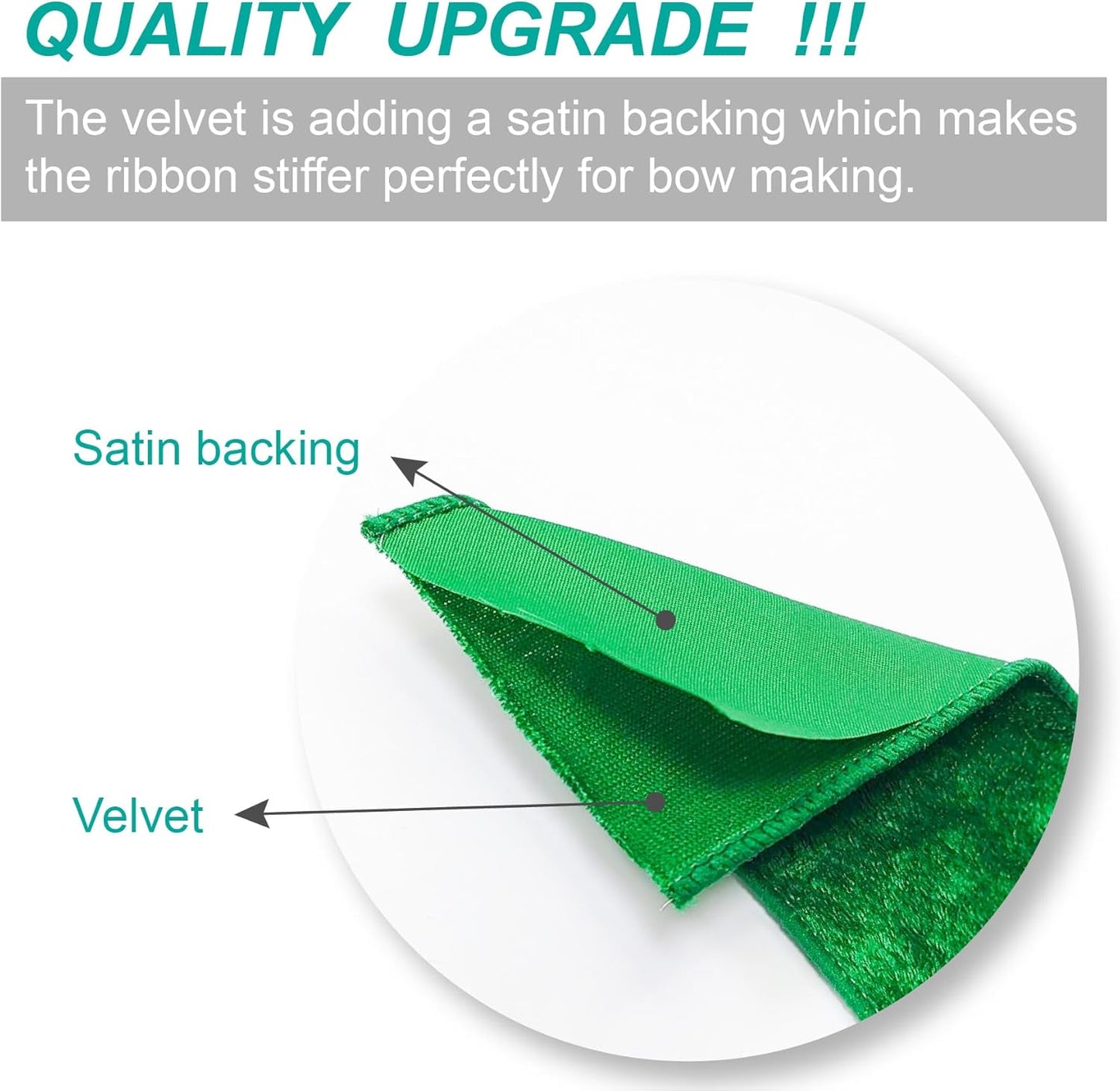 QUALITY UPGRADE !!!

The velvet is adding a satin backing which makes the ribbon stiffer perfectly for bow making.

Satin backing

Velvet